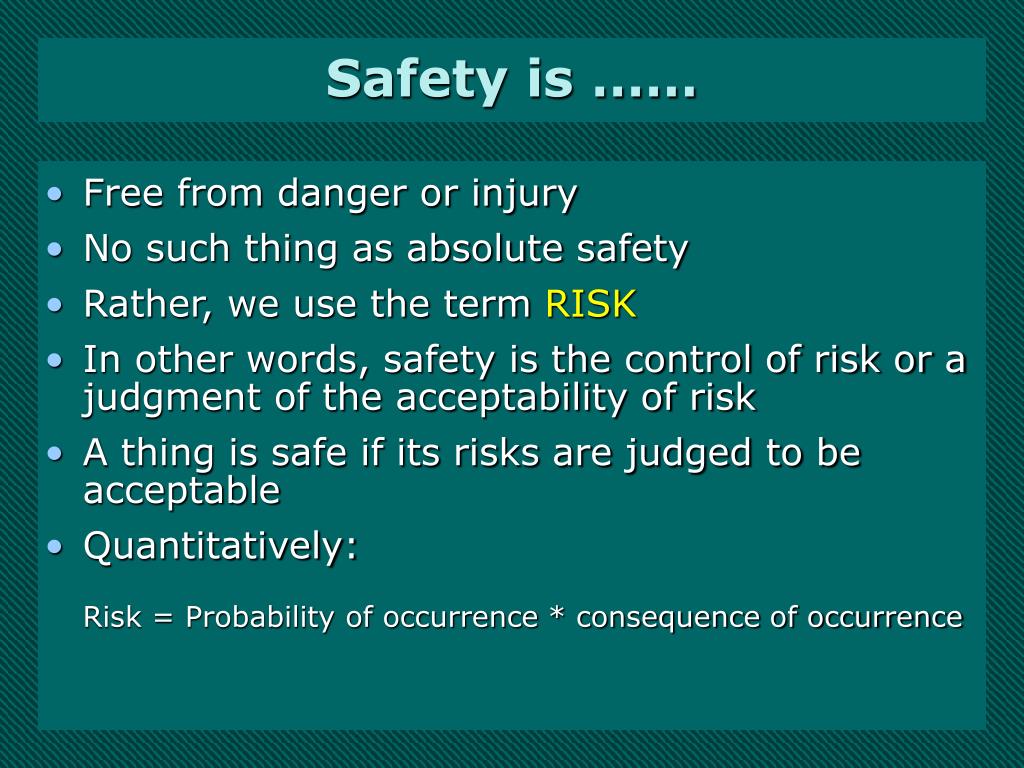 Safety is ……

• Free from danger or injury
• No such thing as absolute safety
• Rather, we use the term RISK
• In other words, safety is the control of risk or a judgment of the acceptability of risk
• A thing is safe if its risks are judged to be acceptable
• Quantitatively:

Risk = Probability of occurrence * consequence of occurrence